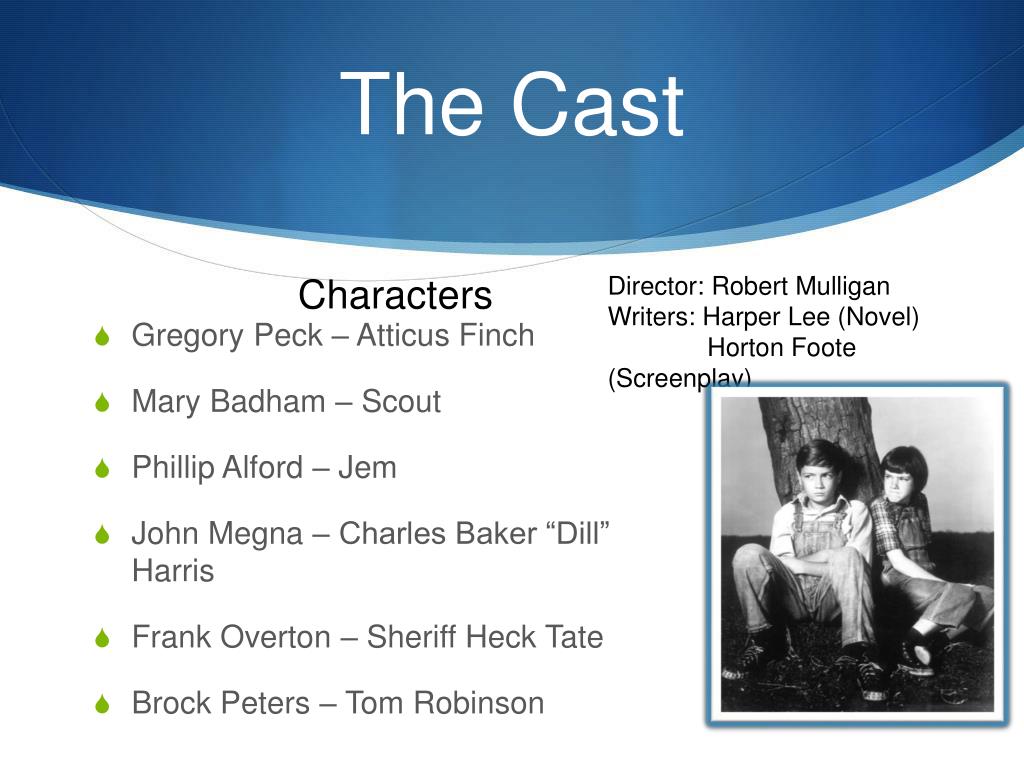 The Cast

Characters

Gregory Peck – Atticus Finch

Mary Badham – Scout

Phillip Alford – Jem

John Megna – Charles Baker “Dill” Harris

Frank Overton – Sheriff Heck Tate

Brock Peters – Tom Robinson

Director: Robert Mulligan
Writers: Harper Lee (Novel)
Horton Foote (Screenplay)